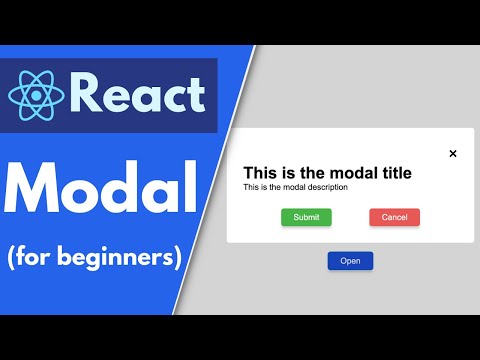 React

Modal

(for beginners)

×

This is the modal title

This is the modal description

Submit

Cancel

Open